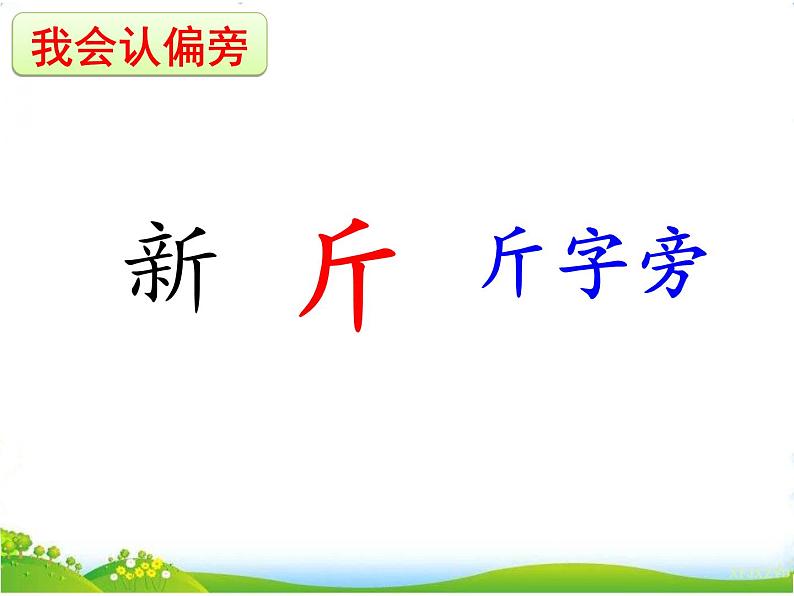 我会认偏旁

新 斤 斤字旁